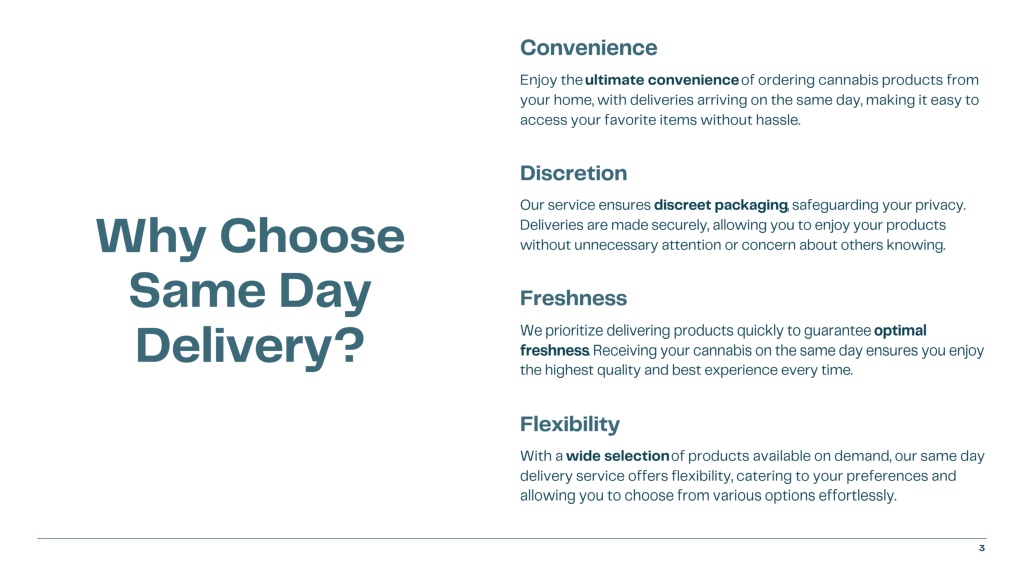 Why Choose Same Day Delivery?

Convenience

Enjoy the ultimate convenience of ordering cannabis products from your home, with deliveries arriving on the same day, making it easy to access your favorite items without hassle.

Discretion

Our service ensures discreet packaging, safeguarding your privacy. Deliveries are made securely, allowing you to enjoy your products without unnecessary attention or concern about others knowing.

Freshness

We prioritize delivering products quickly to guarantee optimal freshness. Receiving your cannabis on the same day ensures you enjoy the highest quality and best experience every time.

Flexibility

With a wide selection of products available on demand, our same day delivery service offers flexibility, catering to your preferences and allowing you to choose from various options effortlessly.

3